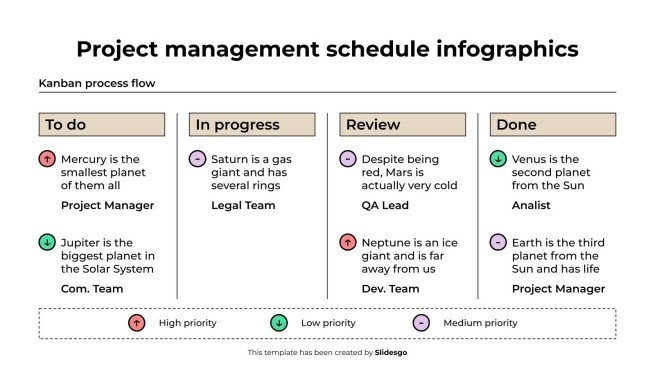 Project management schedule infographics

Kanban process flow

To do

↑ Mercury is the smallest planet of them all

Project Manager

↓ Jupiter is the biggest planet in the Solar System

Com. Team

In progress

- Saturn is a gas giant and has several rings

Legal Team

Review

- Despite being red, Mars is actually very cold

QA Lead

↑ Neptune is an ice giant and is far away from us

Dev. Team

Done

↓ Venus is the second planet from the Sun

Analist

- Earth is the third planet from the Sun and has life

Project Manager

↑ High priority ↓ Low priority - Medium priority

This template has been created by Slidesgo